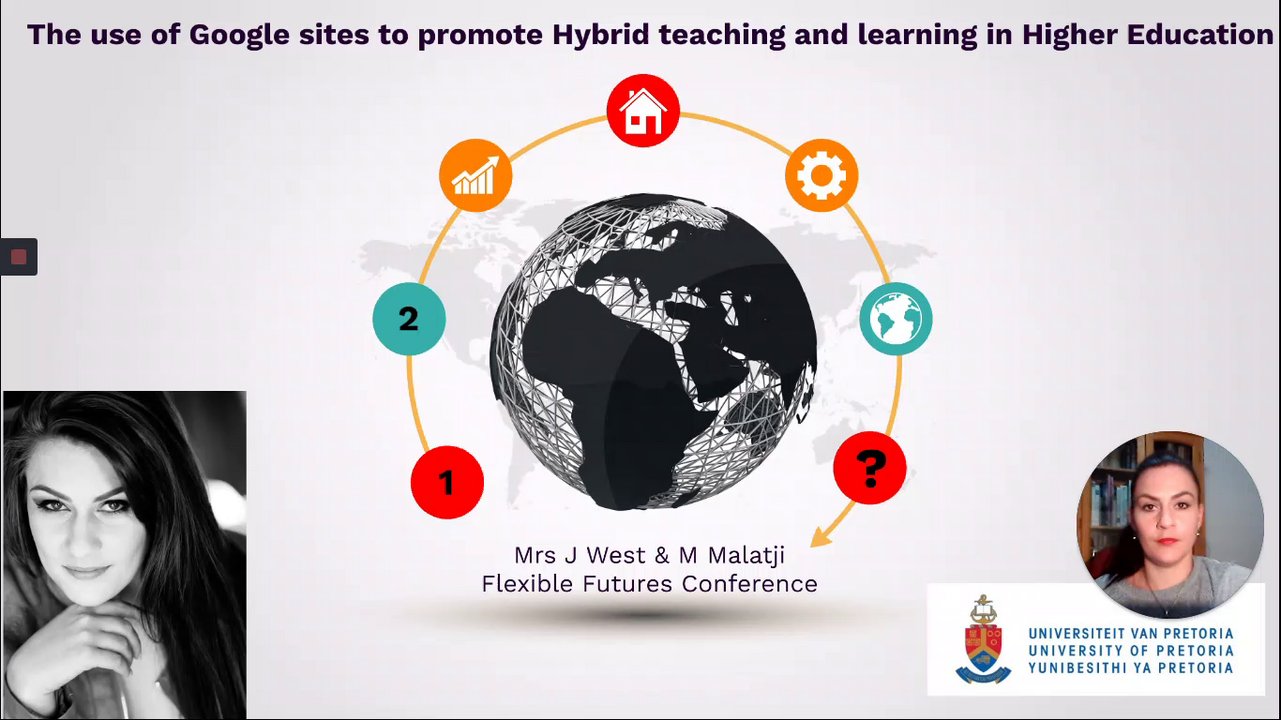 The use of Google sites to promote Hybrid teaching and learning in Higher Education

2

1

?

Mrs J West & M Malatji
Flexible Futures Conference

UNIVERSITEIT VAN PRETORIA
UNIVERSITY OF PRETORIA
YUNIBESITHI YA PRETORIA